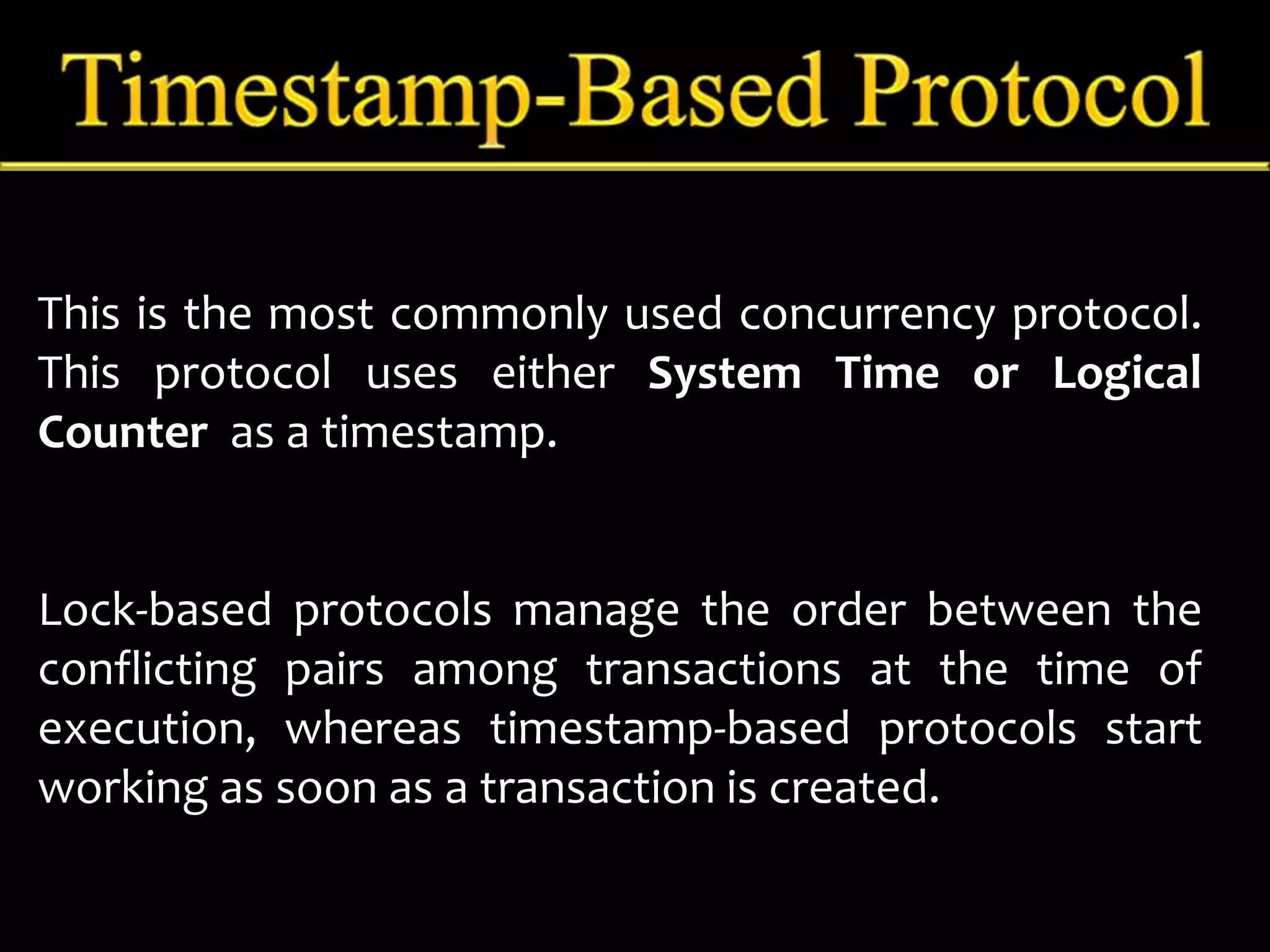 Timestamp-Based Protocol

This is the most commonly used concurrency protocol. This protocol uses either System Time or Logical Counter as a timestamp.

Lock-based protocols manage the order between the conflicting pairs among transactions at the time of execution, whereas timestamp-based protocols start working as soon as a transaction is created.